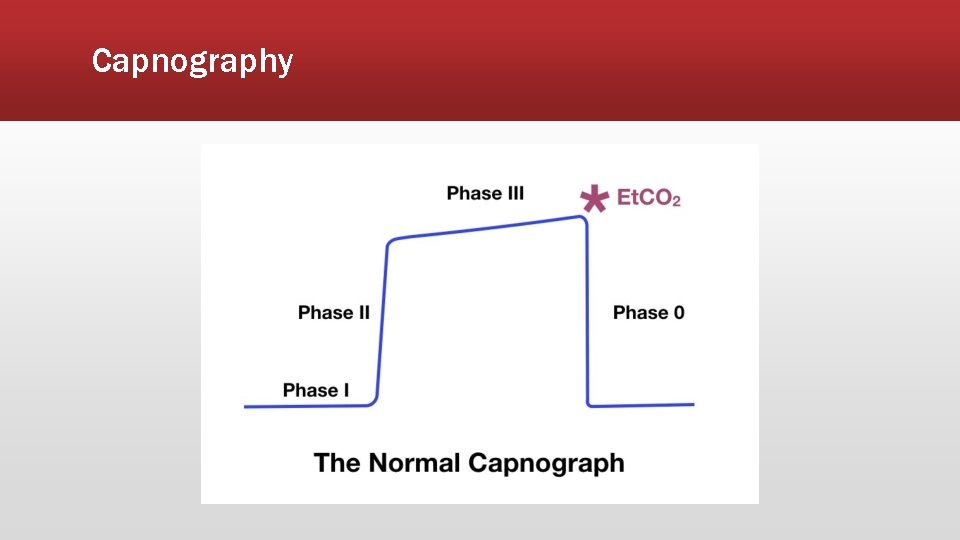 Capnography

Phase III

* $EtCO_2$

Phase II

Phase 0

Phase I

The Normal Capnograph